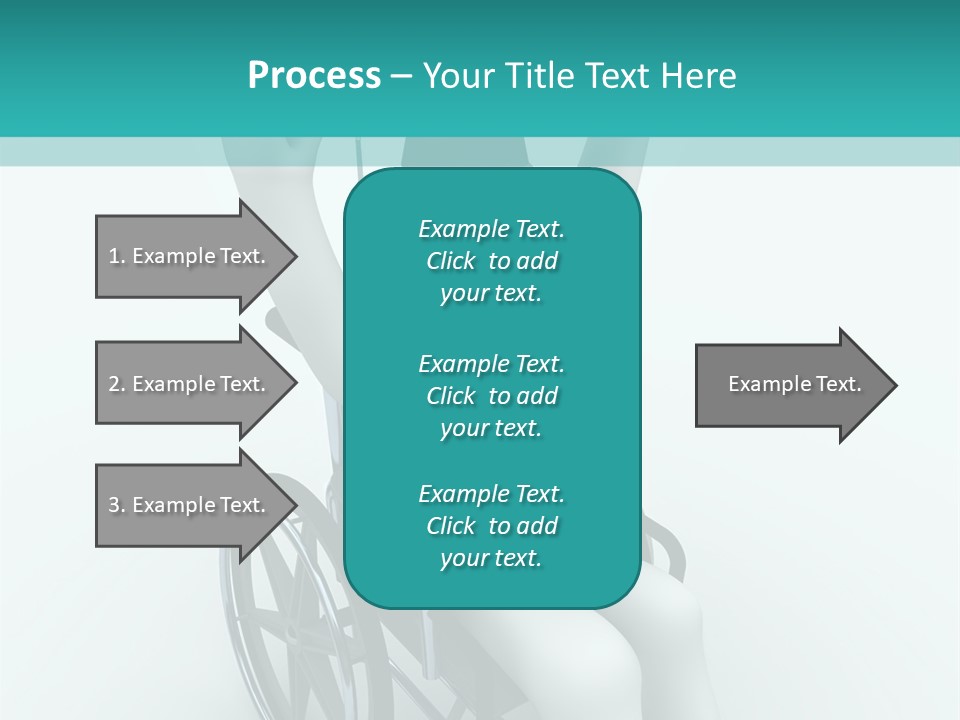 Process – Your Title Text Here

1. Example Text.

2. Example Text.

3. Example Text.

Example Text. Click to add your text.

Example Text. Click to add your text.

Example Text. Click to add your text.

Example Text.